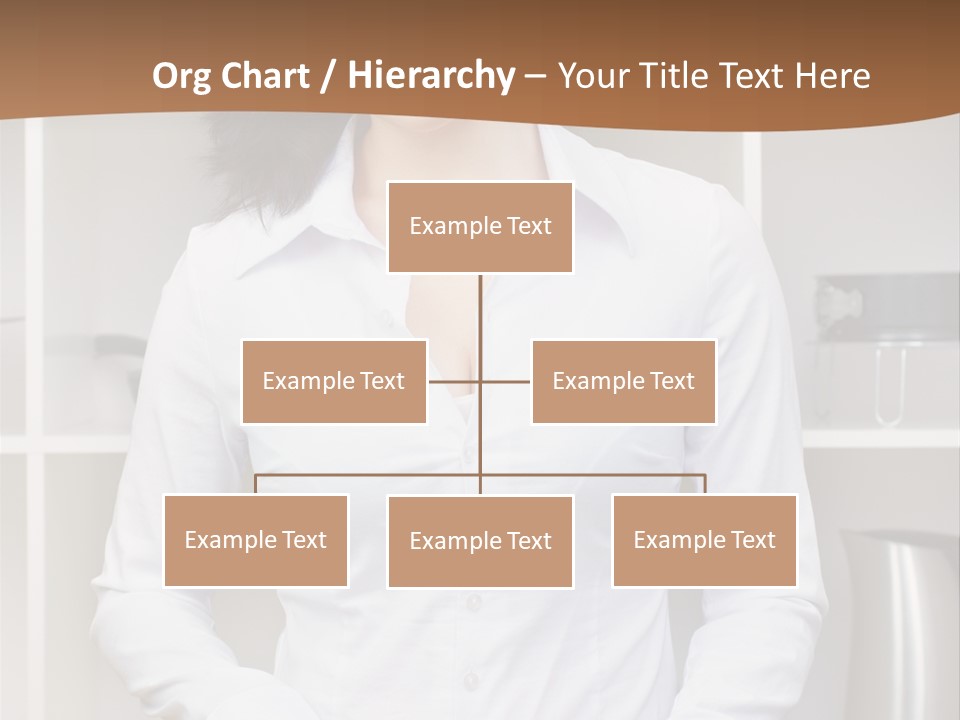 Org Chart / Hierarchy – Your Title Text Here

Example Text

Example Text

Example Text

Example Text

Example Text

Example Text